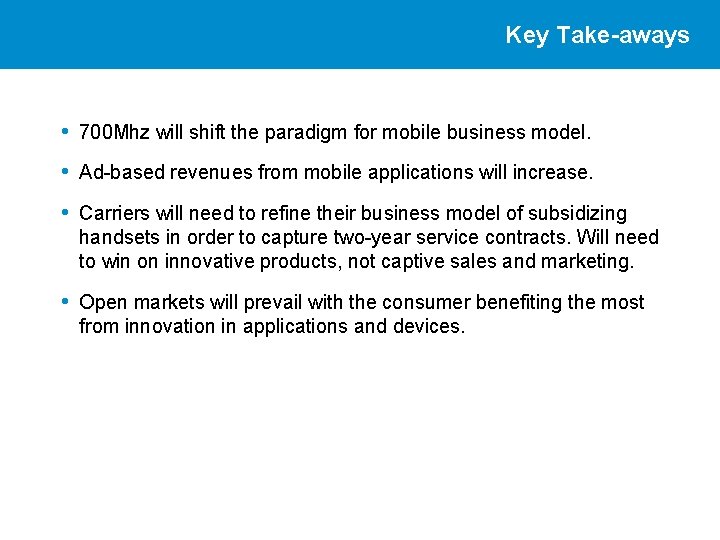 Key Take-aways

• 700Mhz will shift the paradigm for mobile business model.

• Ad-based revenues from mobile applications will increase.

• Carriers will need to refine their business model of subsidizing handsets in order to capture two-year service contracts. Will need to win on innovative products, not captive sales and marketing.

• Open markets will prevail with the consumer benefiting the most from innovation in applications and devices.